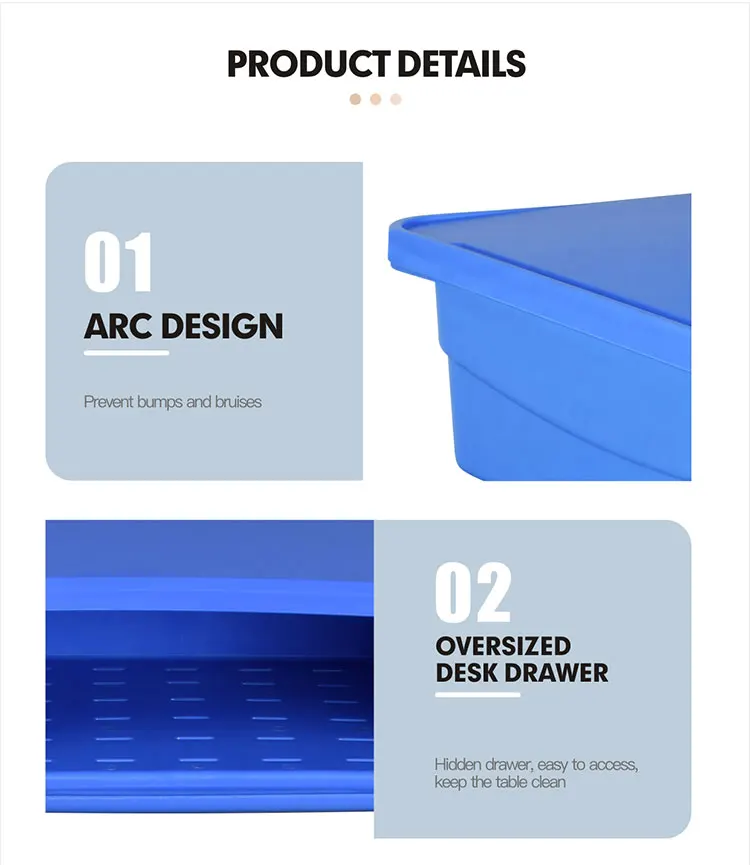 PRODUCT DETAILS

01

ARC DESIGN

Prevent bumps and bruises

02

OVERSIZED
DESK DRAWER

Hidden drawer, easy to access, keep the table clean